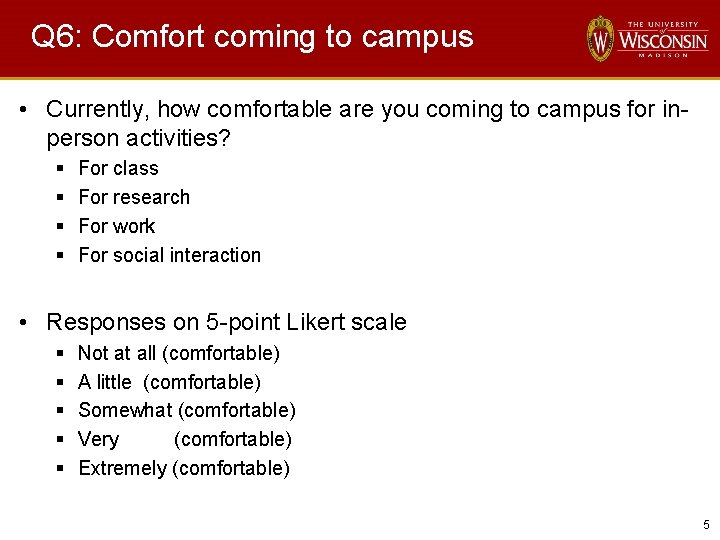 Q6: Comfort coming to campus

THE UNIVERSITY of WISCONSIN MADISON

• Currently, how comfortable are you coming to campus for in-person activities?
▪ For class
▪ For research
▪ For work
▪ For social interaction

• Responses on 5-point Likert scale
▪ Not at all (comfortable)
▪ A little (comfortable)
▪ Somewhat (comfortable)
▪ Very (comfortable)
▪ Extremely (comfortable)

5